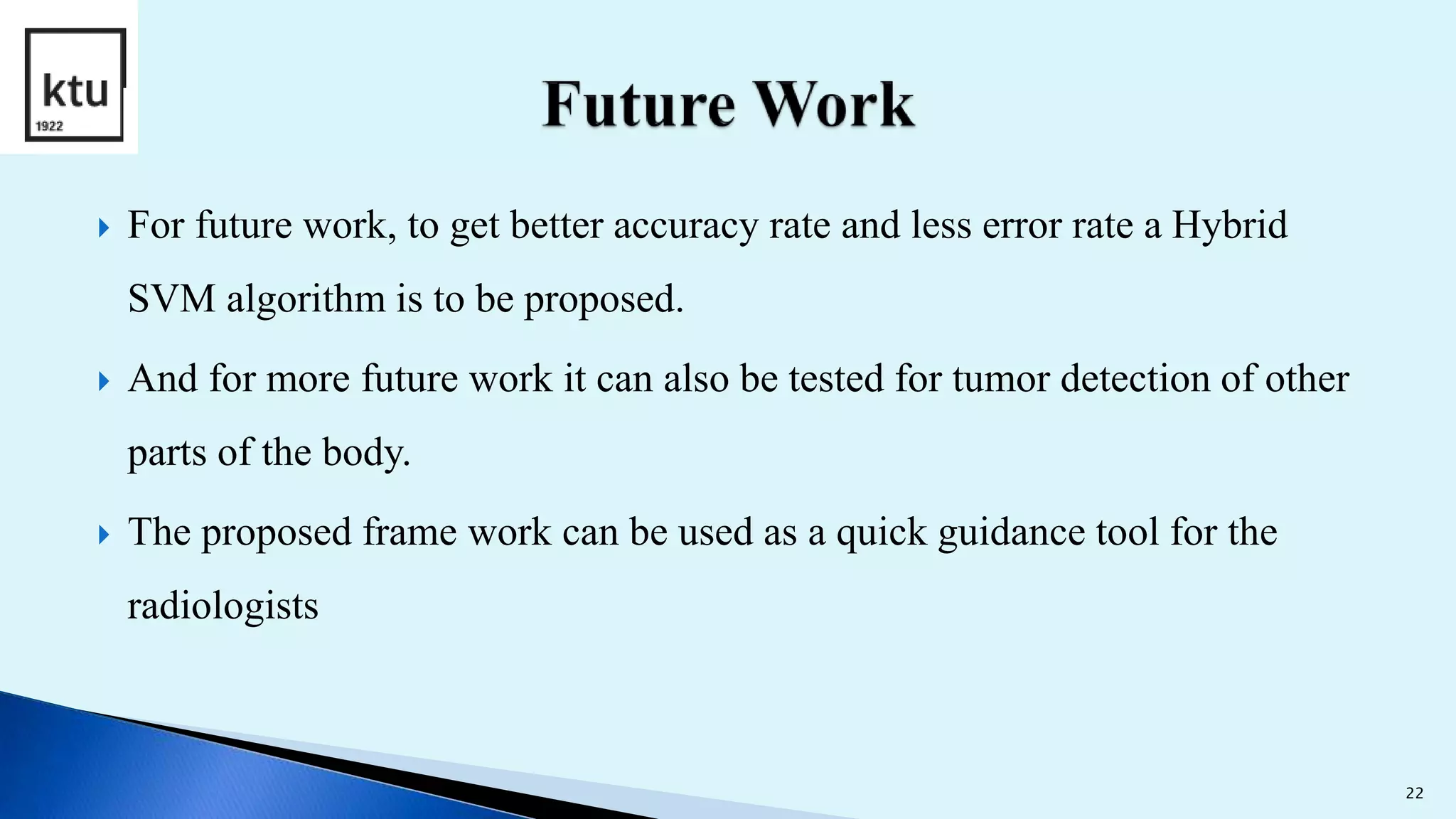 ktu
1922

Future Work

For future work, to get better accuracy rate and less error rate a Hybrid SVM algorithm is to be proposed.

And for more future work it can also be tested for tumor detection of other parts of the body.

The proposed frame work can be used as a quick guidance tool for the radiologists

22